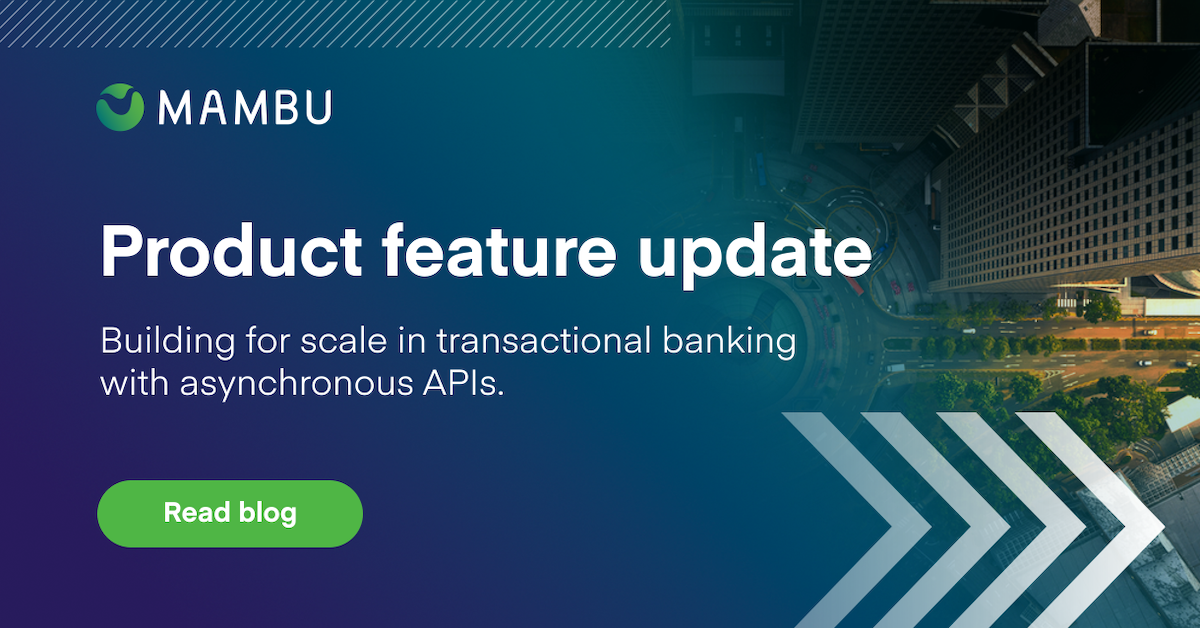 MAMBU

Product feature update

Building for scale in transactional banking with asynchronous APIs.

Read blog